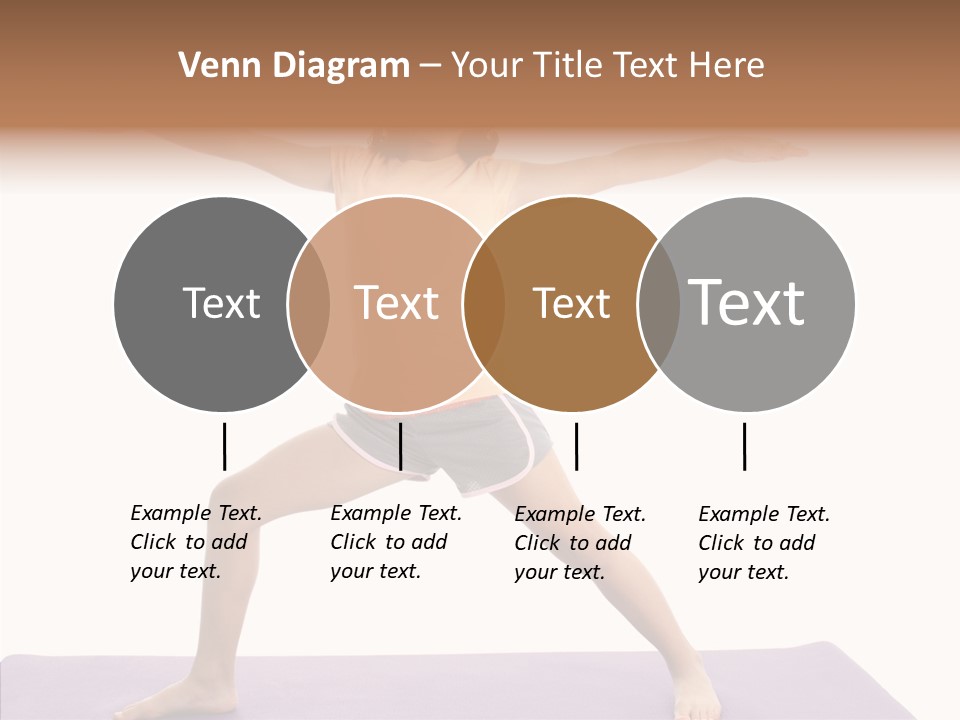 Venn Diagram – Your Title Text Here

Text

Text

Text

Text

Example Text. Click to add your text.

Example Text. Click to add your text.

Example Text. Click to add your text.

Example Text. Click to add your text.